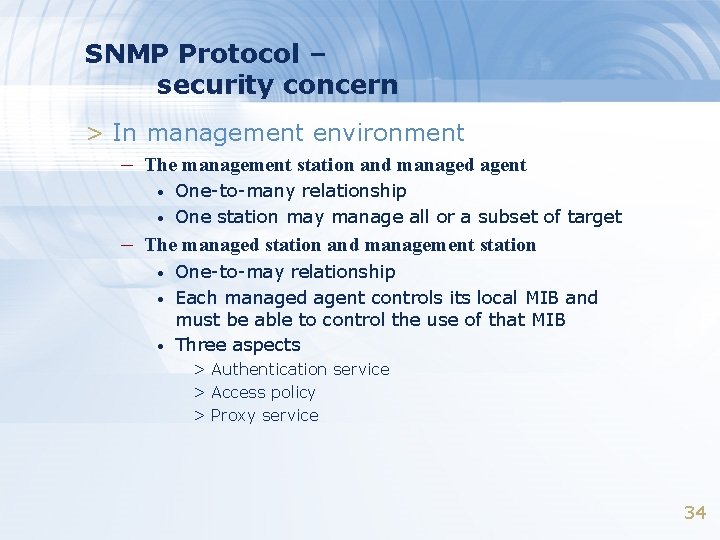 SNMP Protocol –
security concern

> In management environment
– The management station and managed agent
• One-to-many relationship
• One station may manage all or a subset of target
– The managed station and management station
• One-to-may relationship
• Each managed agent controls its local MIB and must be able to control the use of that MIB
• Three aspects
> Authentication service
> Access policy
> Proxy service

34